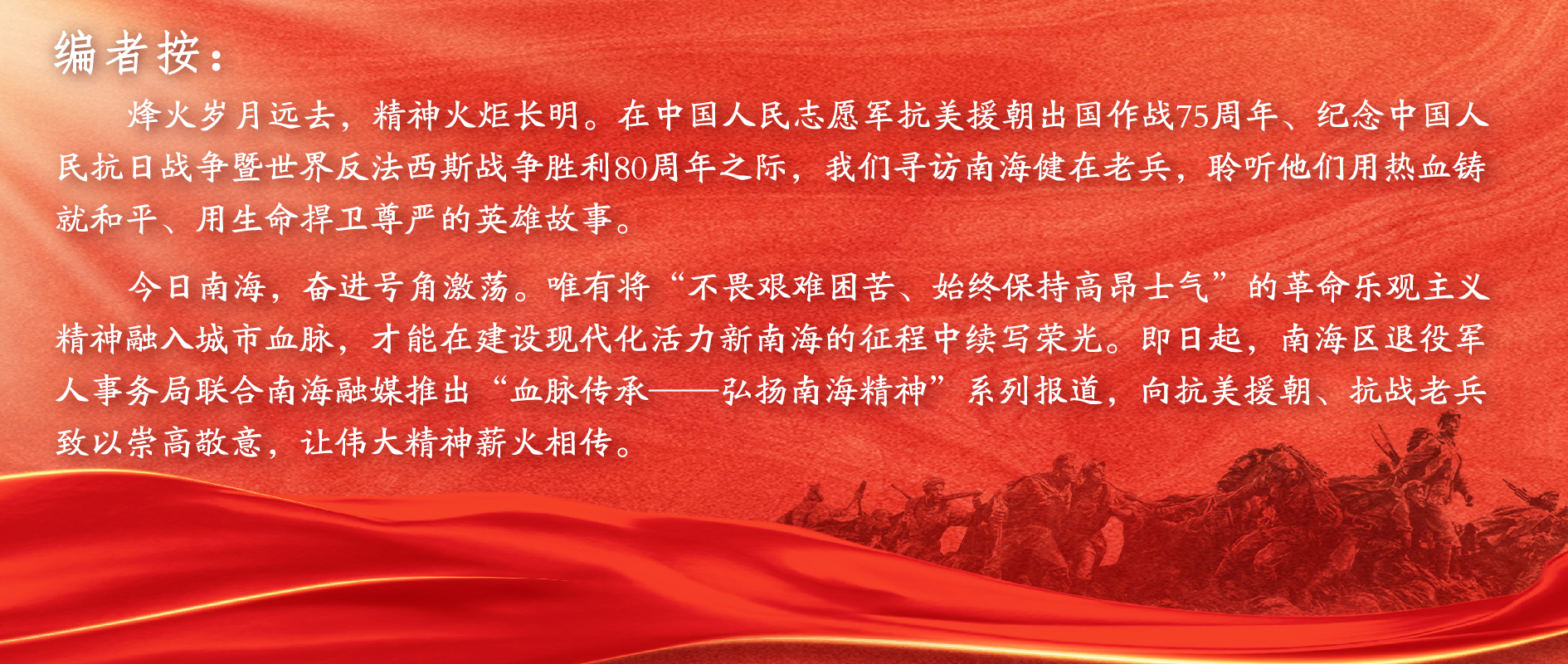 编者按：

烽火岁月远去，精神火炬长明。在中国人民志愿军抗美援朝出国作战75周年、纪念中国人民抗日战争暨世界反法西斯战争胜利80周年之际，我们寻访南海健在老兵，聆听他们用热血铸就和平、用生命捍卫尊严的英雄故事。

今日南海，奋进号角激荡。唯有将“不畏艰难困苦、始终保持高昂士气”的革命乐观主义精神融入城市血脉，才能在建设现代化活力新南海的征程中续写荣光。即日起，南海区退役军人事务局联合南海融媒推出“血脉传承——弘扬南海精神”系列报道，向抗美援朝、抗战老兵致以崇高敬意，让伟大精神薪火相传。